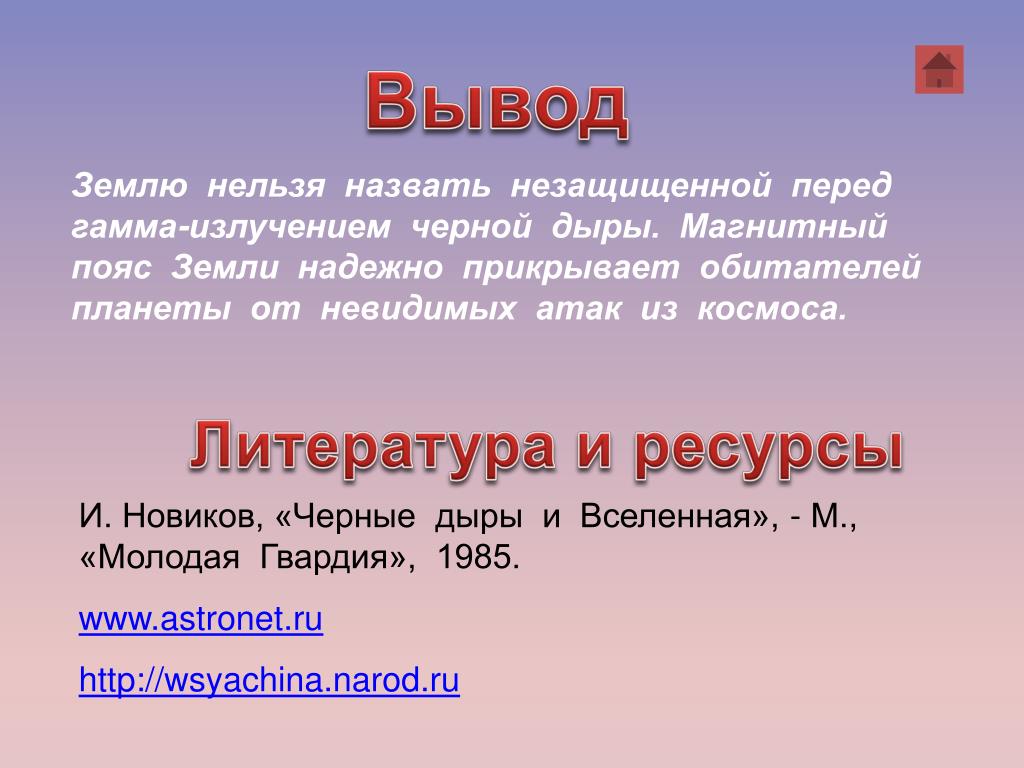 Вывод

Землю нельзя назвать незащищенной перед гамма-излучением черной дыры. Магнитный пояс Земли надежно прикрывает обитателей планеты от невидимых атак из космоса.

Литература и ресурсы

И. Новиков, «Черные дыры и Вселенная», - М., «Молодая Гвардия», 1985.

www.astronet.ru

http://wsyachina.narod.ru